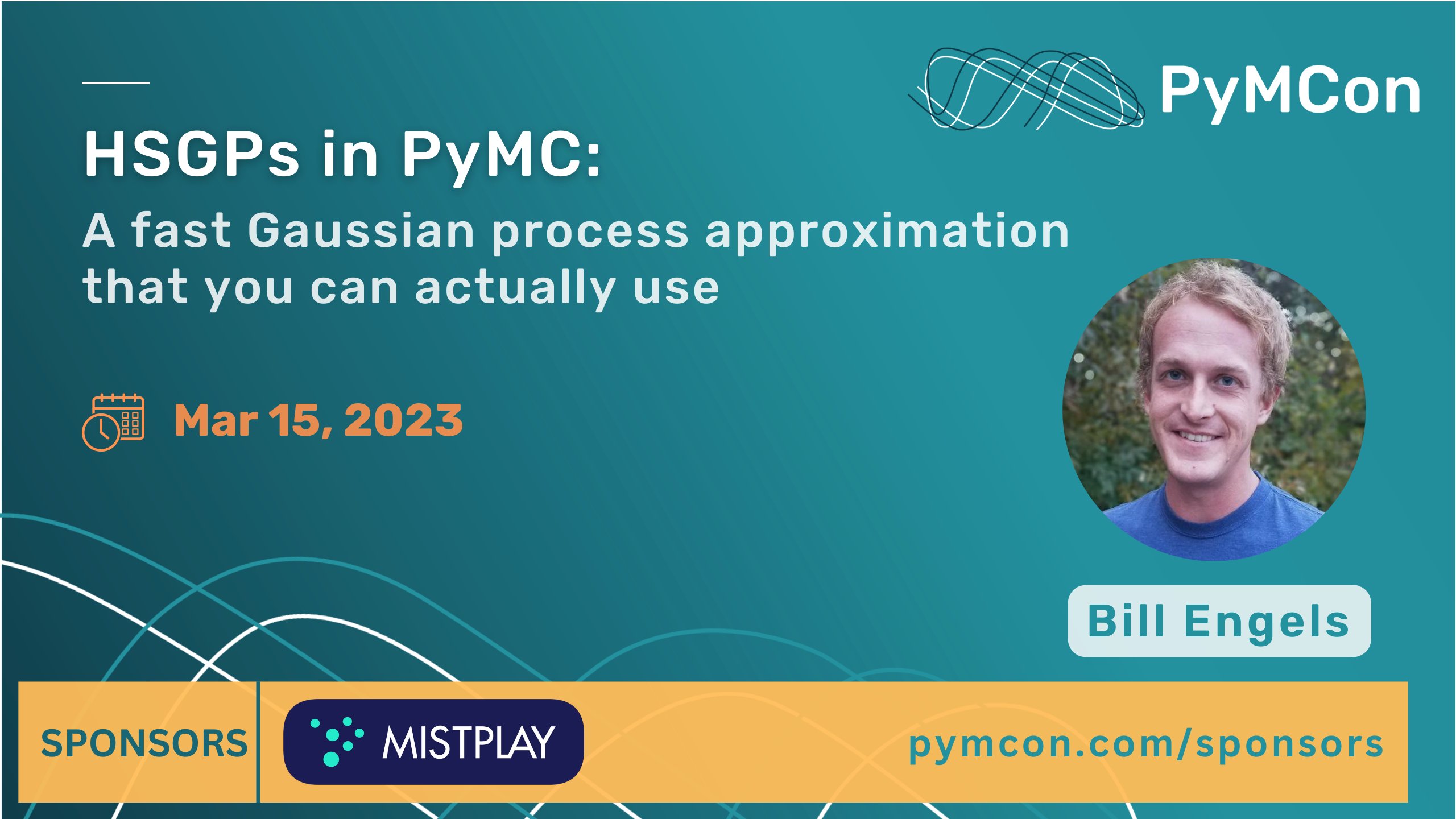 PyMCon

HSGPs in PyMC:
A fast Gaussian process approximation that you can actually use

Mar 15, 2023

Bill Engels

SPONSORS

MISTPLAY

pymcon.com/sponsors